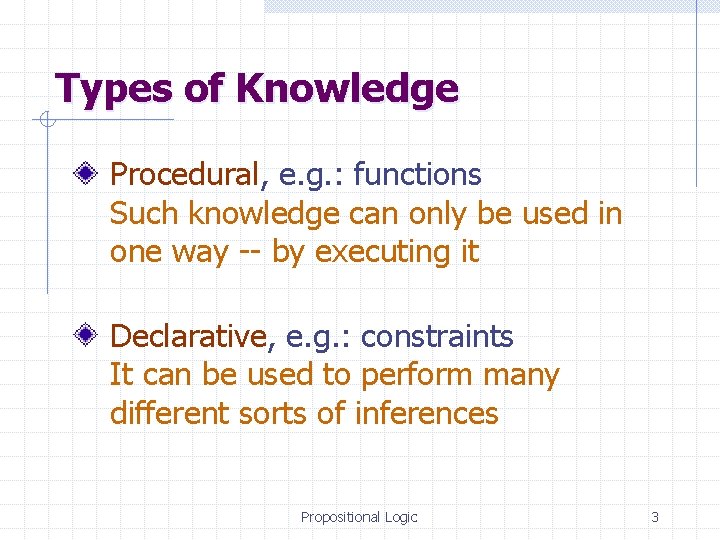 Types of Knowledge

Procedural, e.g.: functions
Such knowledge can only be used in one way -- by executing it

Declarative, e.g.: constraints
It can be used to perform many different sorts of inferences

Propositional Logic

3